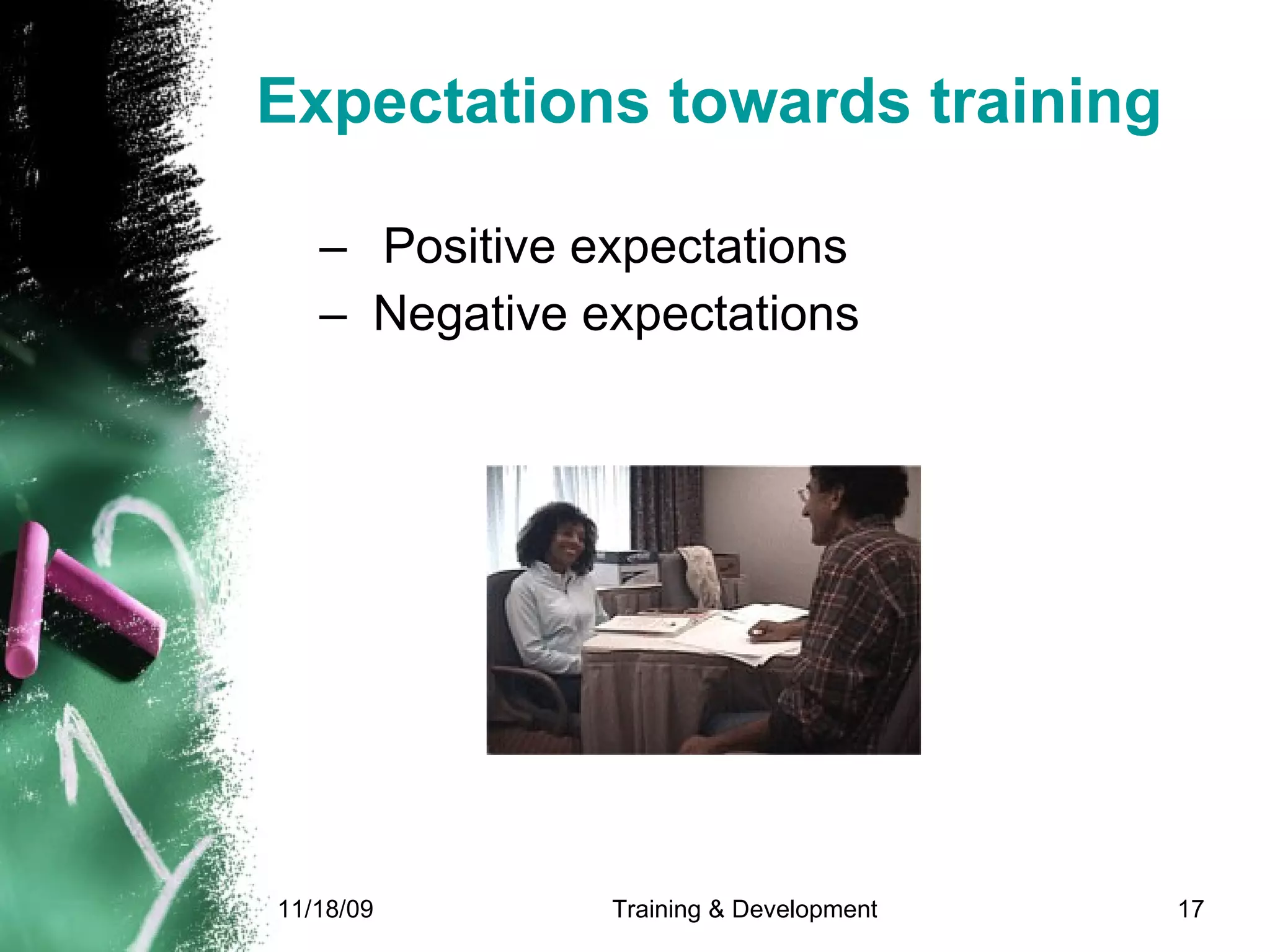 Expectations towards training

– Positive expectations
– Negative expectations

11/18/09 Training & Development 17